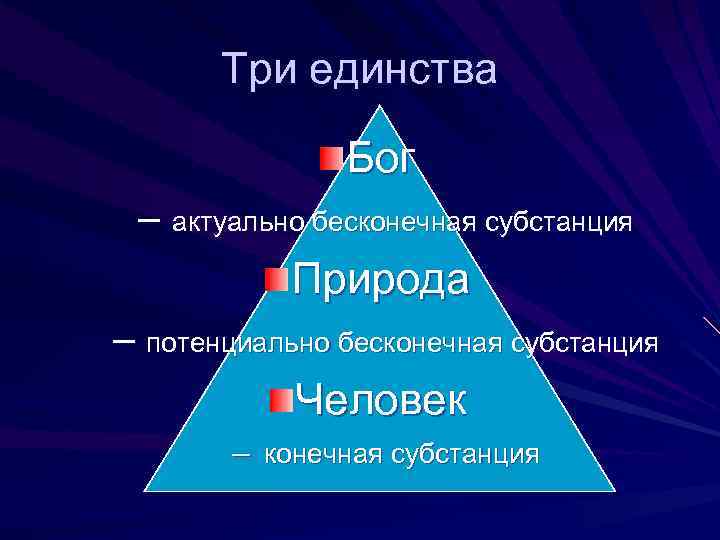 Три единства

Бог

– актуально бесконечная субстанция

Природа

– потенциально бесконечная субстанция

Человек

– конечная субстанция